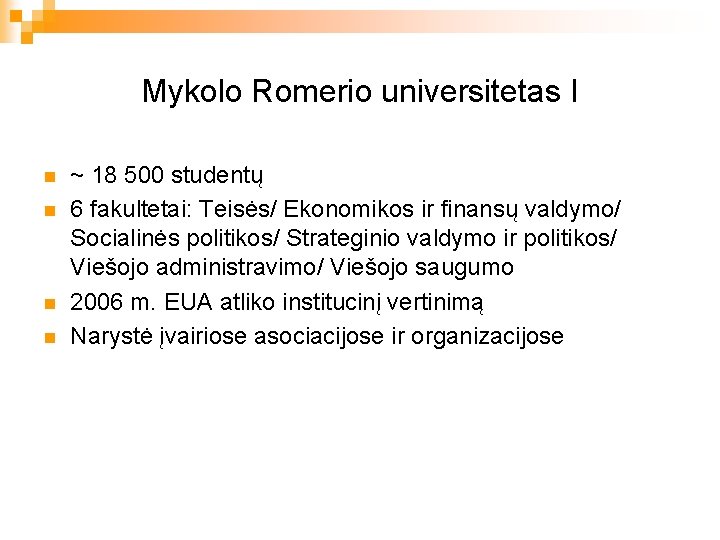 Mykolo Romerio universitetas I

- ~ 18 500 studentų
- 6 fakultetai: Teisės/ Ekonomikos ir finansų valdymo/ Socialinės politikos/ Strateginio valdymo ir politikos/ Viešojo administravimo/ Viešojo saugumo
- 2006 m. EUA atliko institucinį vertinimą
- Narystė įvairiose asociacijose ir organizacijose